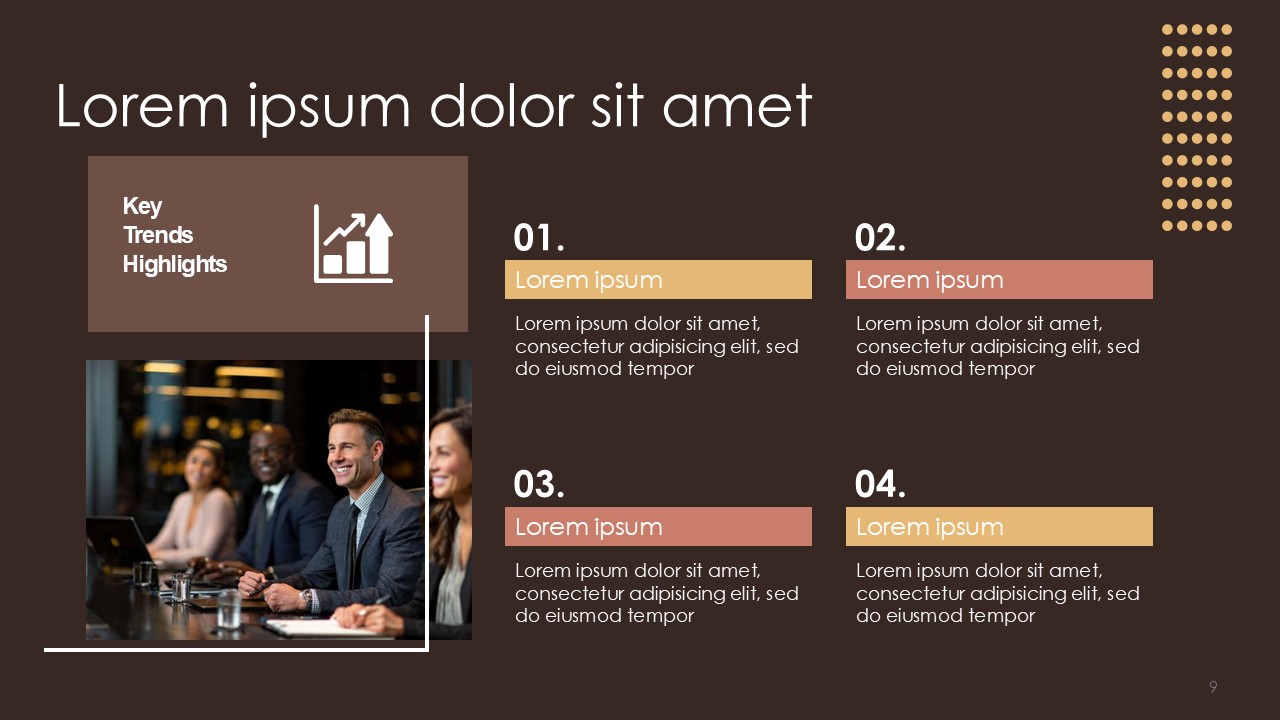 Lorem ipsum dolor sit amet

Key Trends Highlights

01.

Lorem ipsum

Lorem ipsum dolor sit amet, consectetur adipisicing elit, sed do eiusmod tempor

02.

Lorem ipsum

Lorem ipsum dolor sit amet, consectetur adipisicing elit, sed do eiusmod tempor

03.

Lorem ipsum

Lorem ipsum dolor sit amet, consectetur adipisicing elit, sed do eiusmod tempor

04.

Lorem ipsum

Lorem ipsum dolor sit amet, consectetur adipisicing elit, sed do eiusmod tempor

9